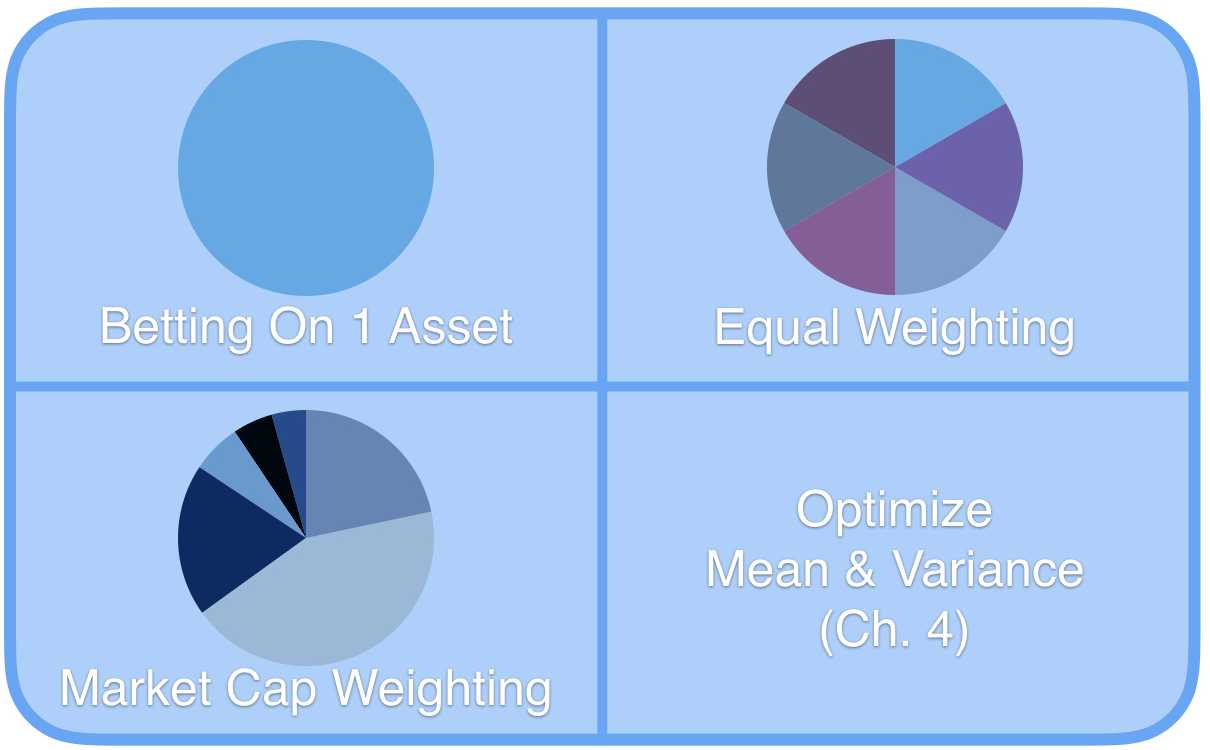 Betting On 1 Asset

Equal Weighting

Market Cap Weighting

Optimize
Mean & Variance
(Ch. 4)